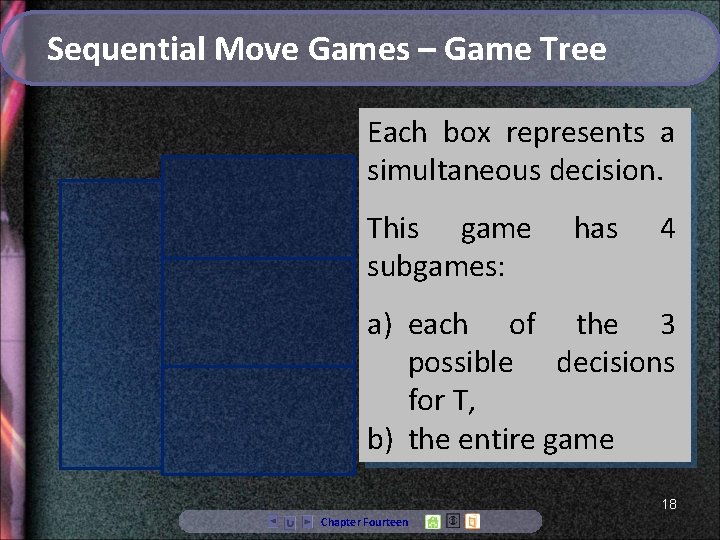 Sequential Move Games – Game Tree

Each box represents a simultaneous decision.

This game has 4 subgames:

a) each of the 3 possible decisions for T,
b) the entire game

18

Chapter Fourteen